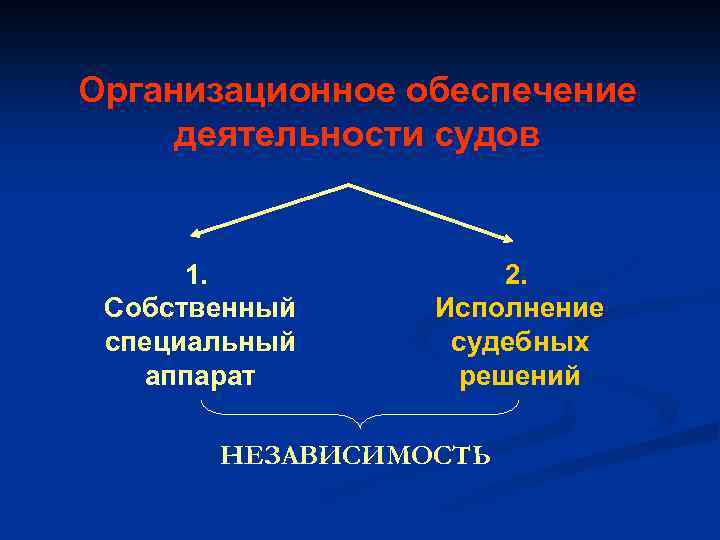 Организационное обеспечение деятельности судов

1.
Собственный специальный аппарат

2.
Исполнение судебных решений

НЕЗАВИСИМОСТЬ